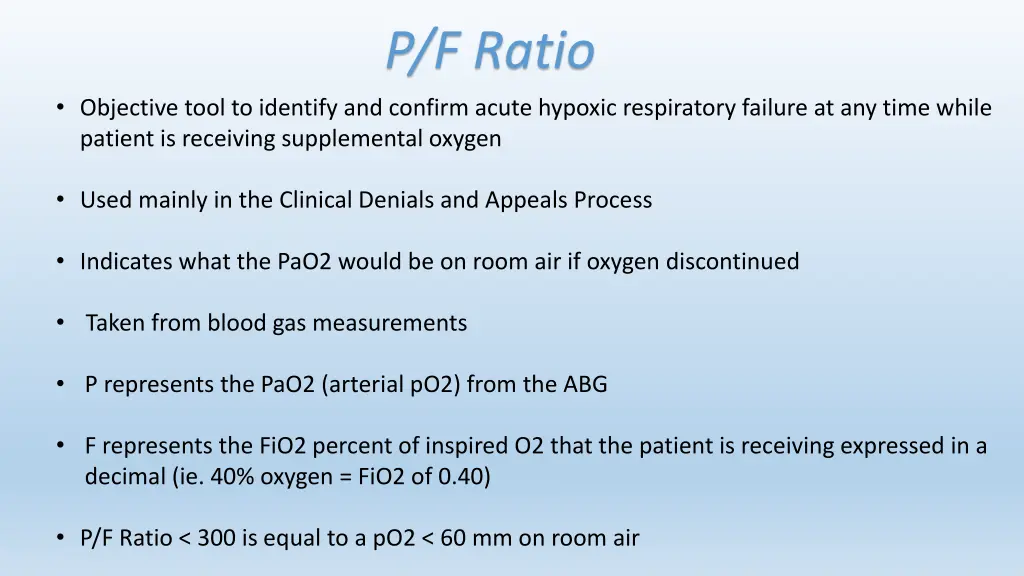 P/F Ratio

• Objective tool to identify and confirm acute hypoxic respiratory failure at any time while patient is receiving supplemental oxygen

• Used mainly in the Clinical Denials and Appeals Process

• Indicates what the PaO2 would be on room air if oxygen discontinued

• Taken from blood gas measurements

• P represents the PaO2 (arterial pO2) from the ABG

• F represents the FiO2 percent of inspired O2 that the patient is receiving expressed in a decimal (ie. 40% oxygen = FiO2 of 0.40)

• P/F Ratio < 300 is equal to a pO2 < 60 mm on room air